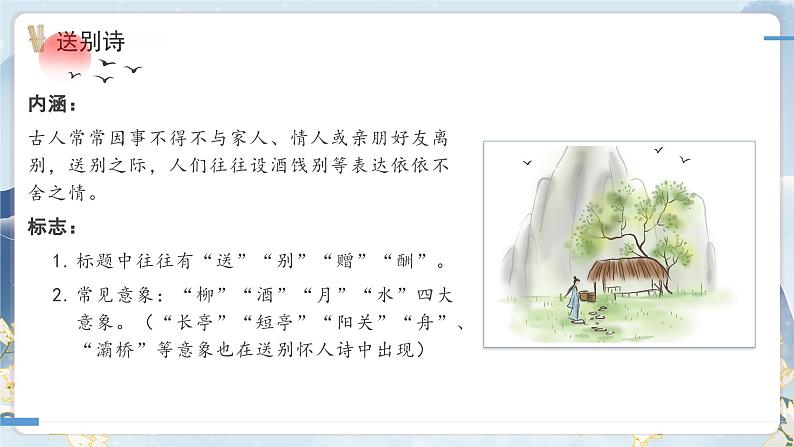 送别诗

内涵：

古人常常因事不得不与家人、情人或亲朋好友离别，送别之际，人们往往设酒饯别等表达依依不舍之情。

标志：

1. 标题中往往有“送”“别”“赠”“酬”。

2. 常见意象：“柳”“酒”“月”“水”四大意象。（“长亭”“短亭”“阳关”“舟”、“灞桥”等意象也在送别怀人诗中出现）